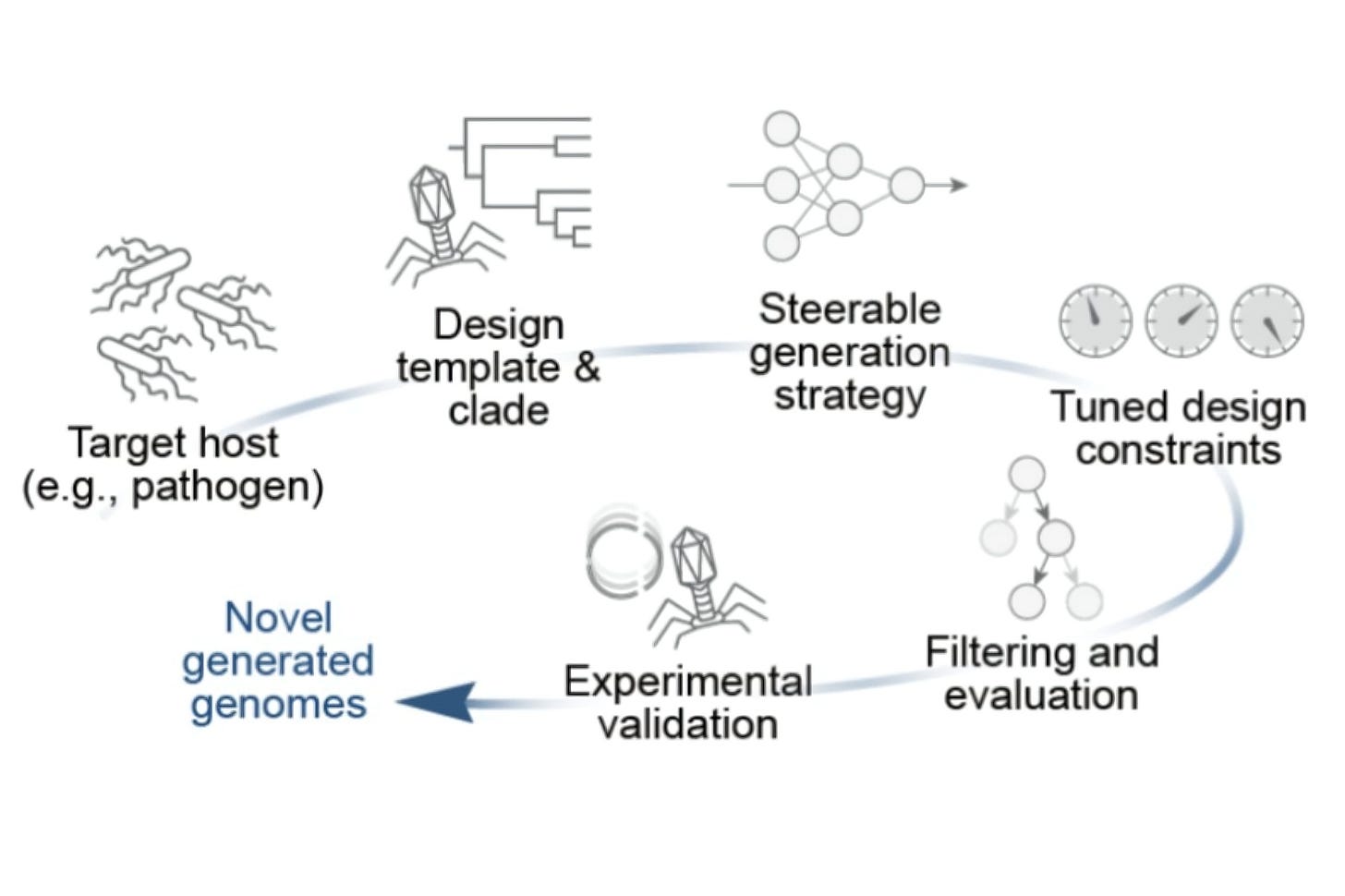 Target host (e.g., pathogen)

Design template & clade

Steerable generation strategy

Tuned design constraints

Filtering and evaluation

Experimental validation

Novel generated genomes